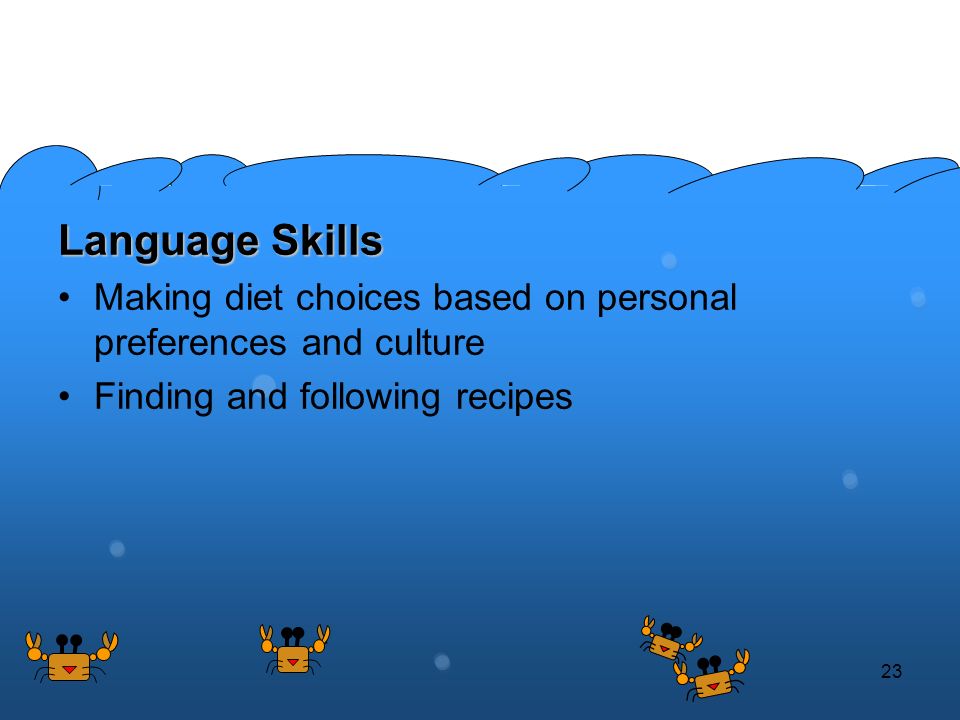 Language Skills

• Making diet choices based on personal preferences and culture
• Finding and following recipes

23